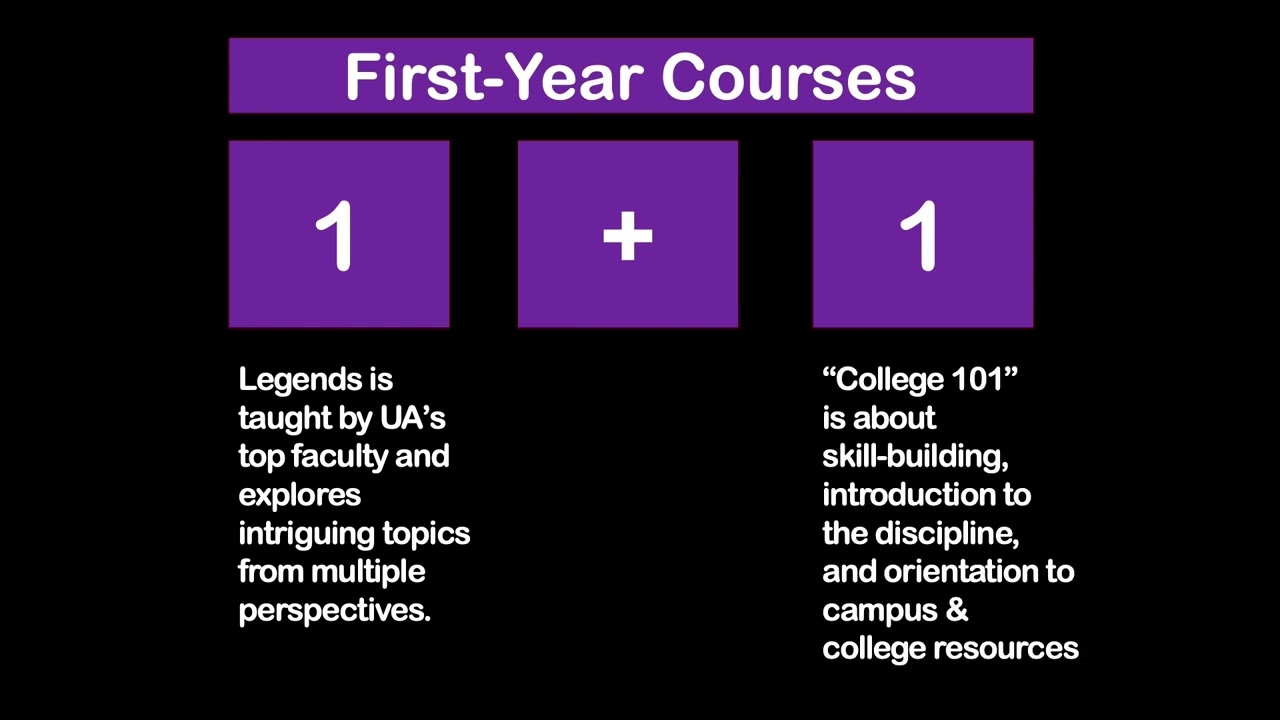 First-Year Courses

1

+

1

Legends is taught by UA's top faculty and explores intriguing topics from multiple perspectives.

"College 101" is about skill-building, introduction to the discipline, and orientation to campus & college resources